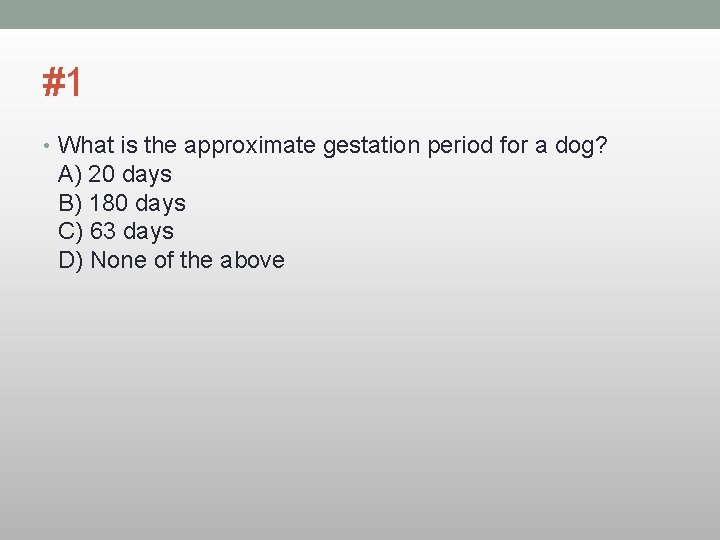 #1

• What is the approximate gestation period for a dog?
A) 20 days
B) 180 days
C) 63 days
D) None of the above